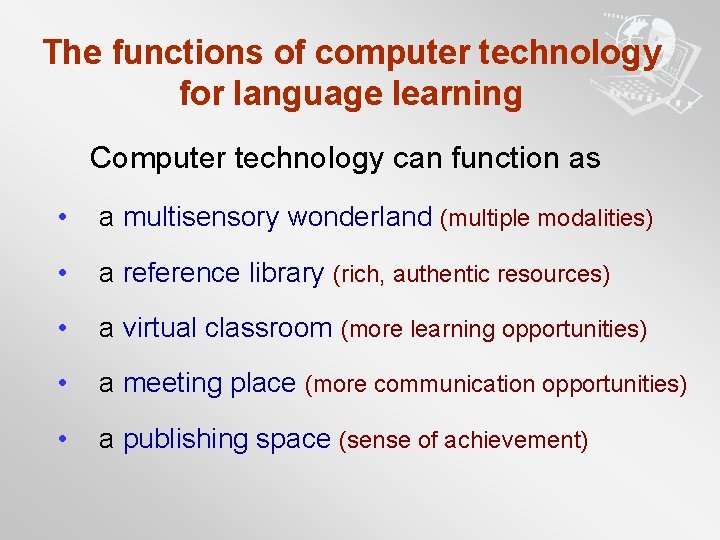 The functions of computer technology for language learning

Computer technology can function as

• a multisensory wonderland (multiple modalities)
• a reference library (rich, authentic resources)
• a virtual classroom (more learning opportunities)
• a meeting place (more communication opportunities)
• a publishing space (sense of achievement)